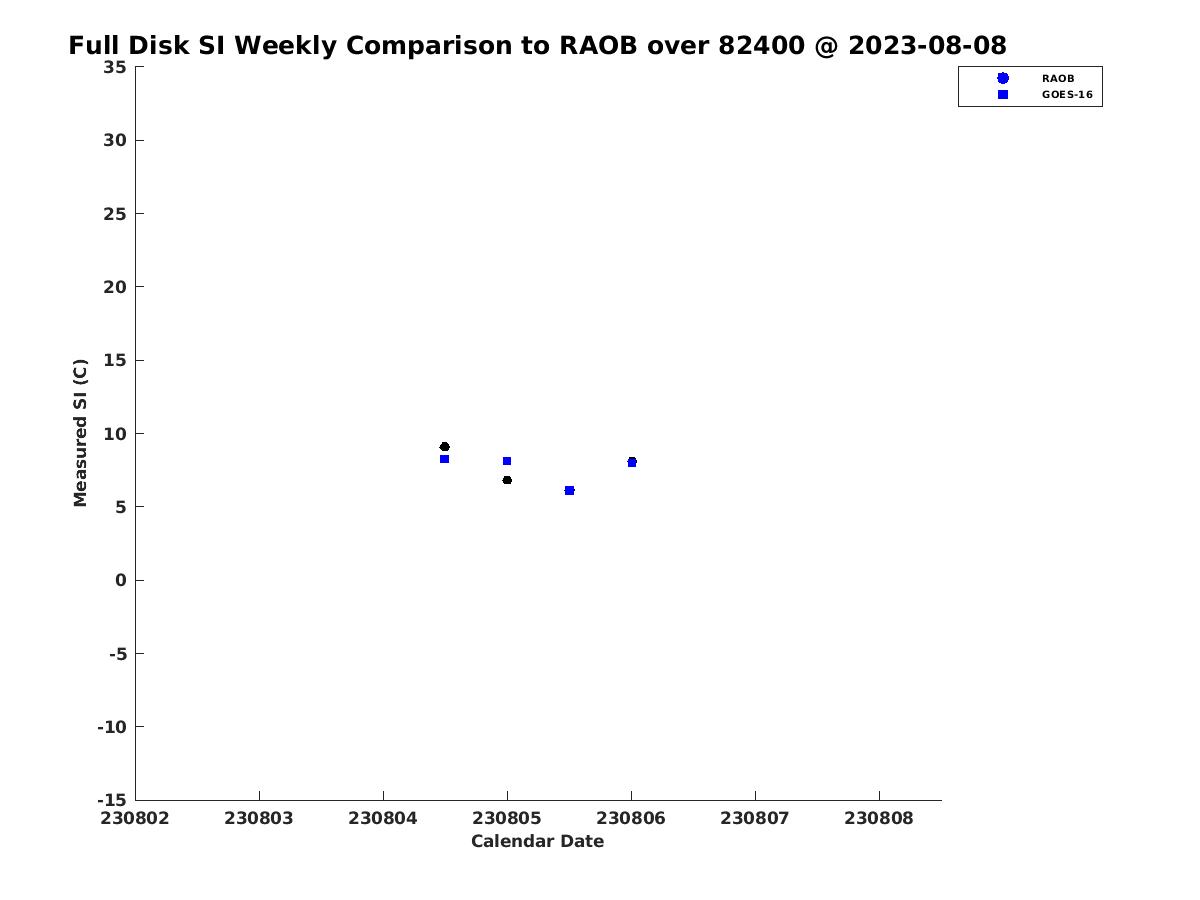 Full Disk SI Weekly Comparison to RAOB over 82400 @ 2023-08-08

RAOB
GOES-16

Measured SI (C)

35
30
25
20
15
10
5
0
-5
-10
-15

230802
230803
230804
230805
230806
230807
230808

Calendar Date